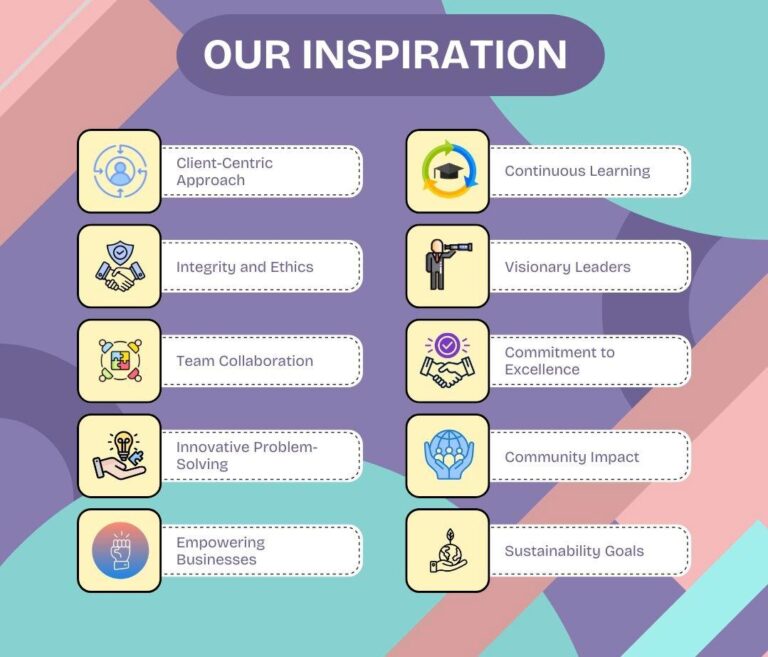 OUR INSPIRATION

Client-Centric Approach

Integrity and Ethics

Team Collaboration

Innovative Problem-Solving

Empowering Businesses

Continuous Learning

Visionary Leaders

Commitment to Excellence

Community Impact

Sustainability Goals